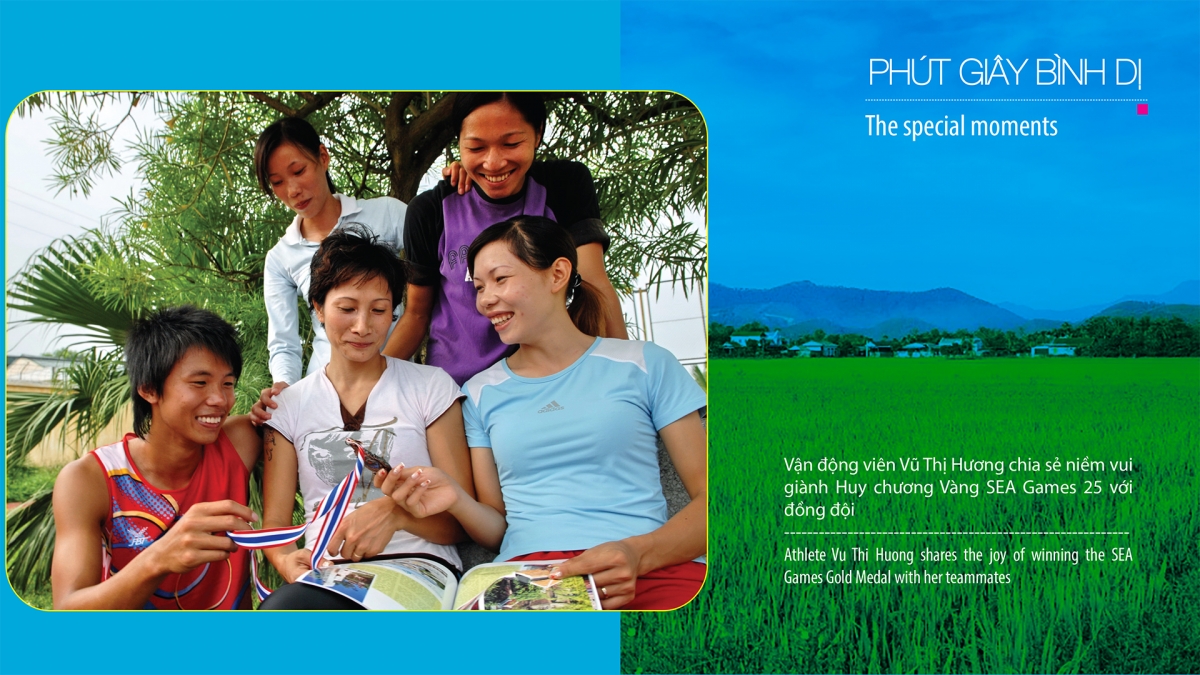 PHÚT GIÂY BÌNH DỊ

The special moments

Vận động viên Vũ Thị Hương chia sẻ niềm vui giành Huy chương Vàng SEA Games 25 với đồng đội

Athlete Vu Thi Huong shares the joy of winning the SEA Games Gold Medal with her teammates